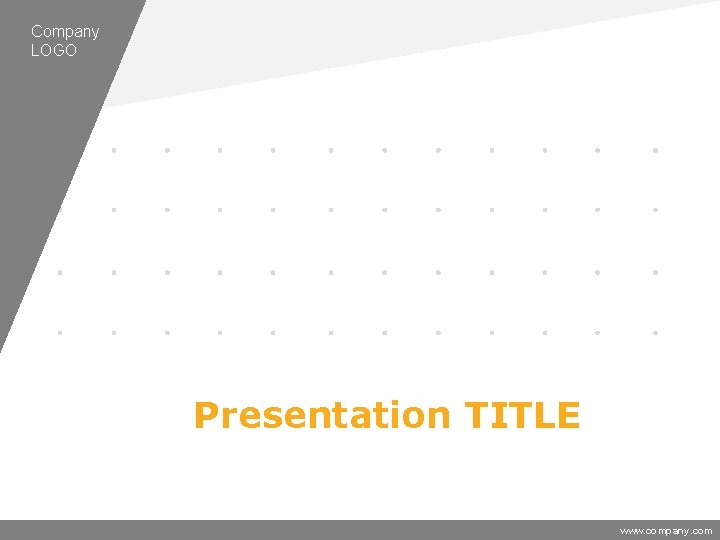 Company
LOGO

Presentation TITLE

www.company.com